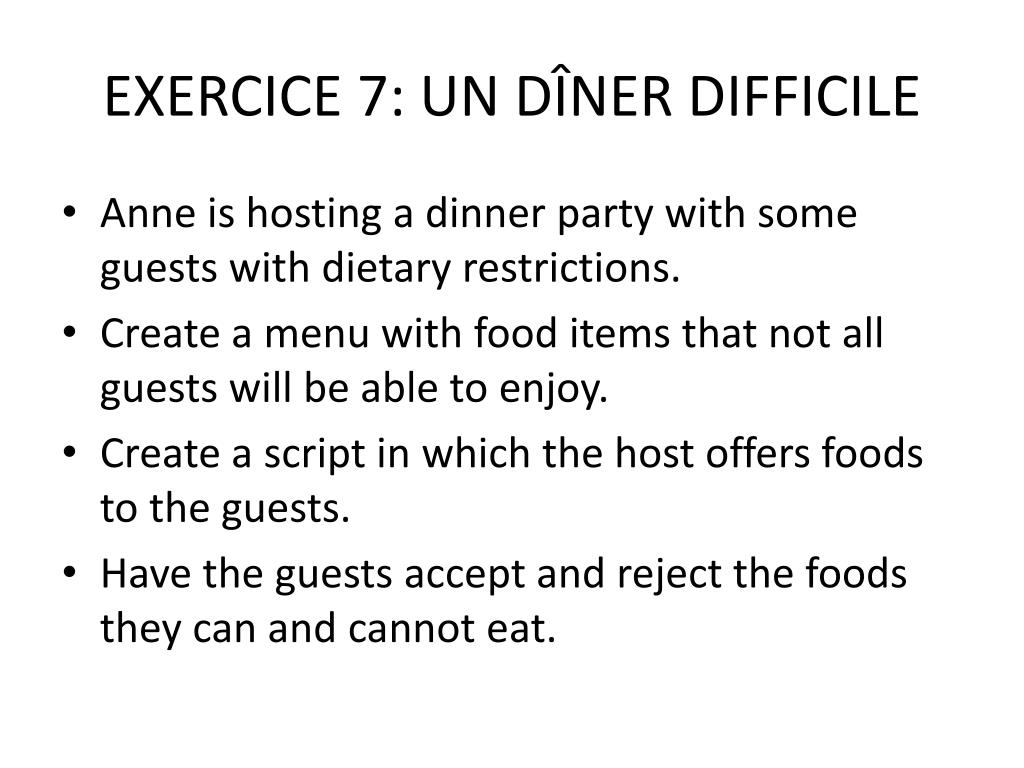 EXERCICE 7: UN DÎNER DIFFICILE

• Anne is hosting a dinner party with some guests with dietary restrictions.
• Create a menu with food items that not all guests will be able to enjoy.
• Create a script in which the host offers foods to the guests.
• Have the guests accept and reject the foods they can and cannot eat.